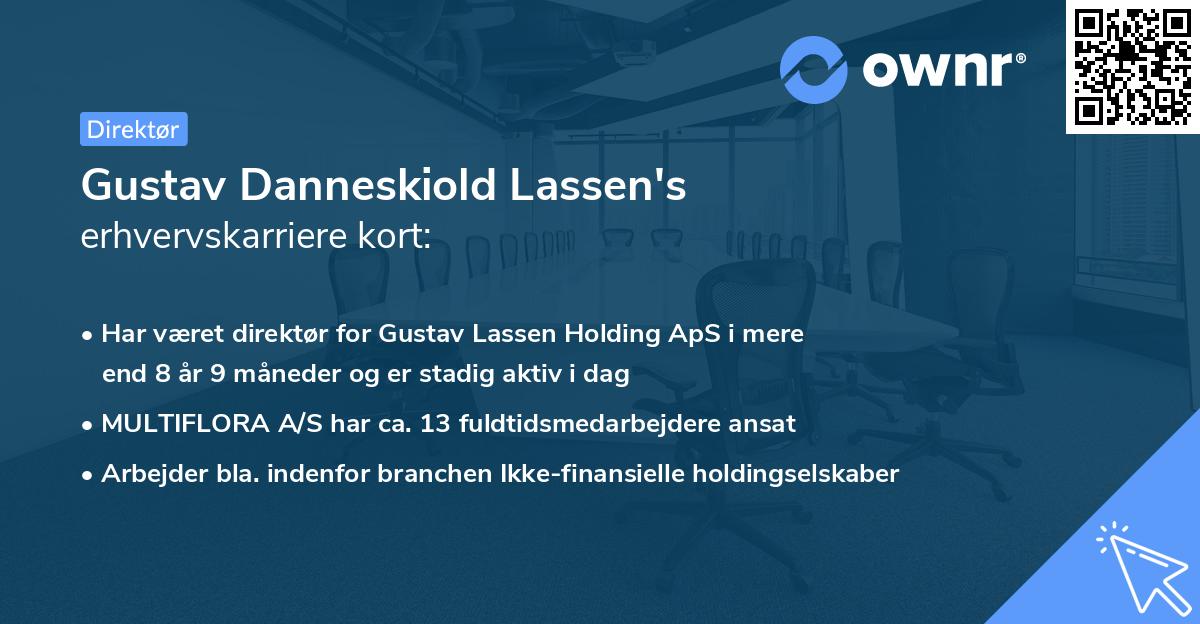 ownr®

Direktør

Gustav Danneskiold Lassen's
erhvervskarriere kort:

• Har været direktør for Gustav Lassen Holding ApS i mere end 8 år 9 måneder og er stadig aktiv i dag

• MULTIFLORA A/S har ca. 13 fuldtidsmedarbejdere ansat

• Arbejder bla. indenfor branchen Ikke-finansielle holdingselskaber